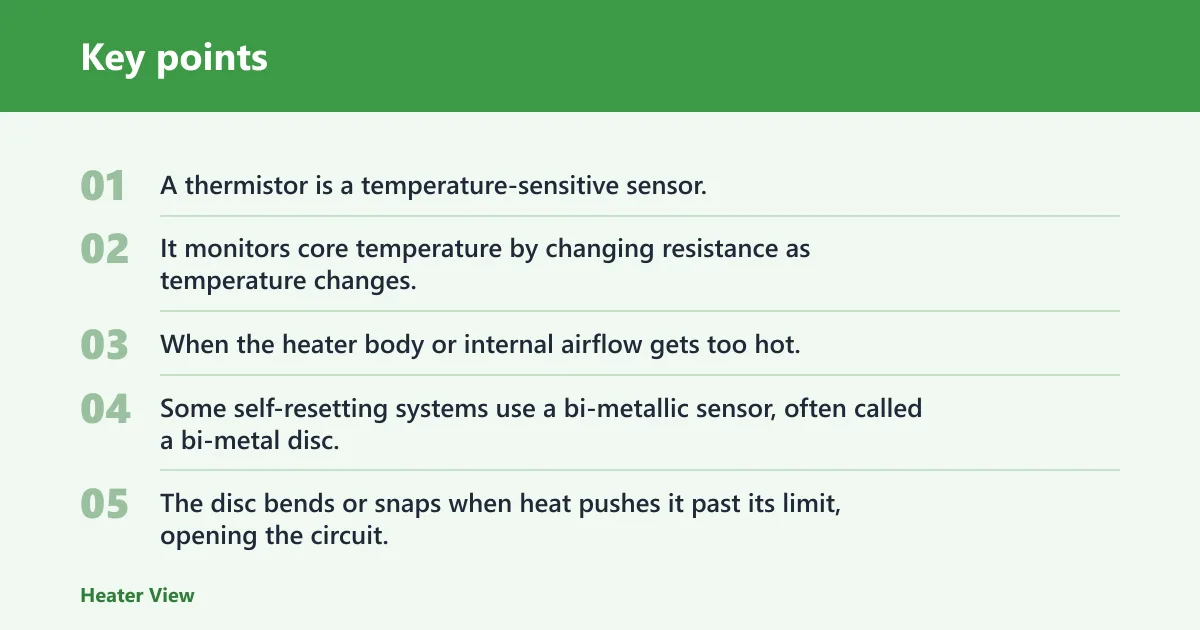 Key points

01 A thermistor is a temperature-sensitive sensor.

02 It monitors core temperature by changing resistance as temperature changes.

03 When the heater body or internal airflow gets too hot.

04 Some self-resetting systems use a bi-metallic sensor, often called a bi-metal disc.

05 The disc bends or snaps when heat pushes it past its limit, opening the circuit.

Heater View